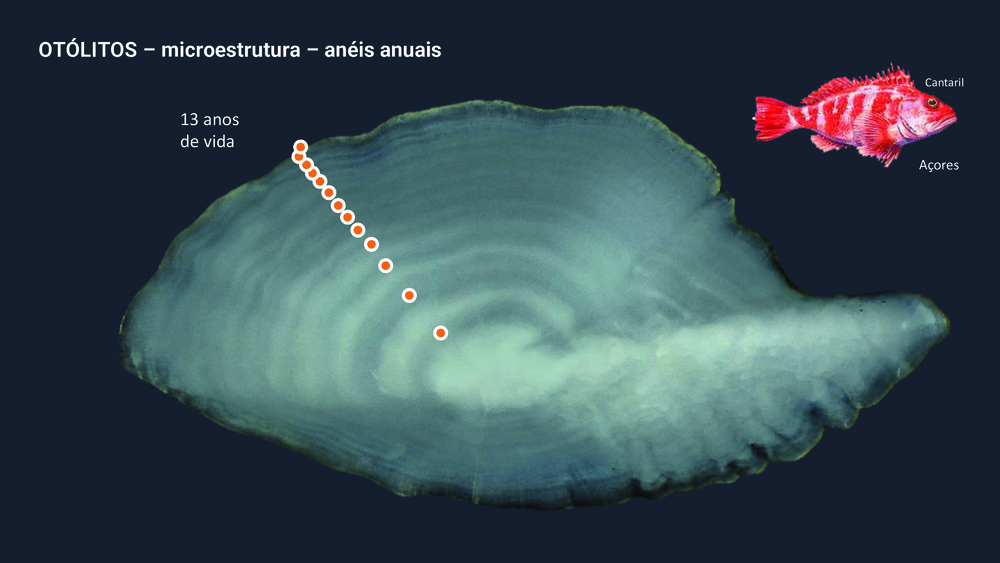 OTÓLITOS – microestrutura – anéis anuais

13 anos de vida

Cantaril

Açores